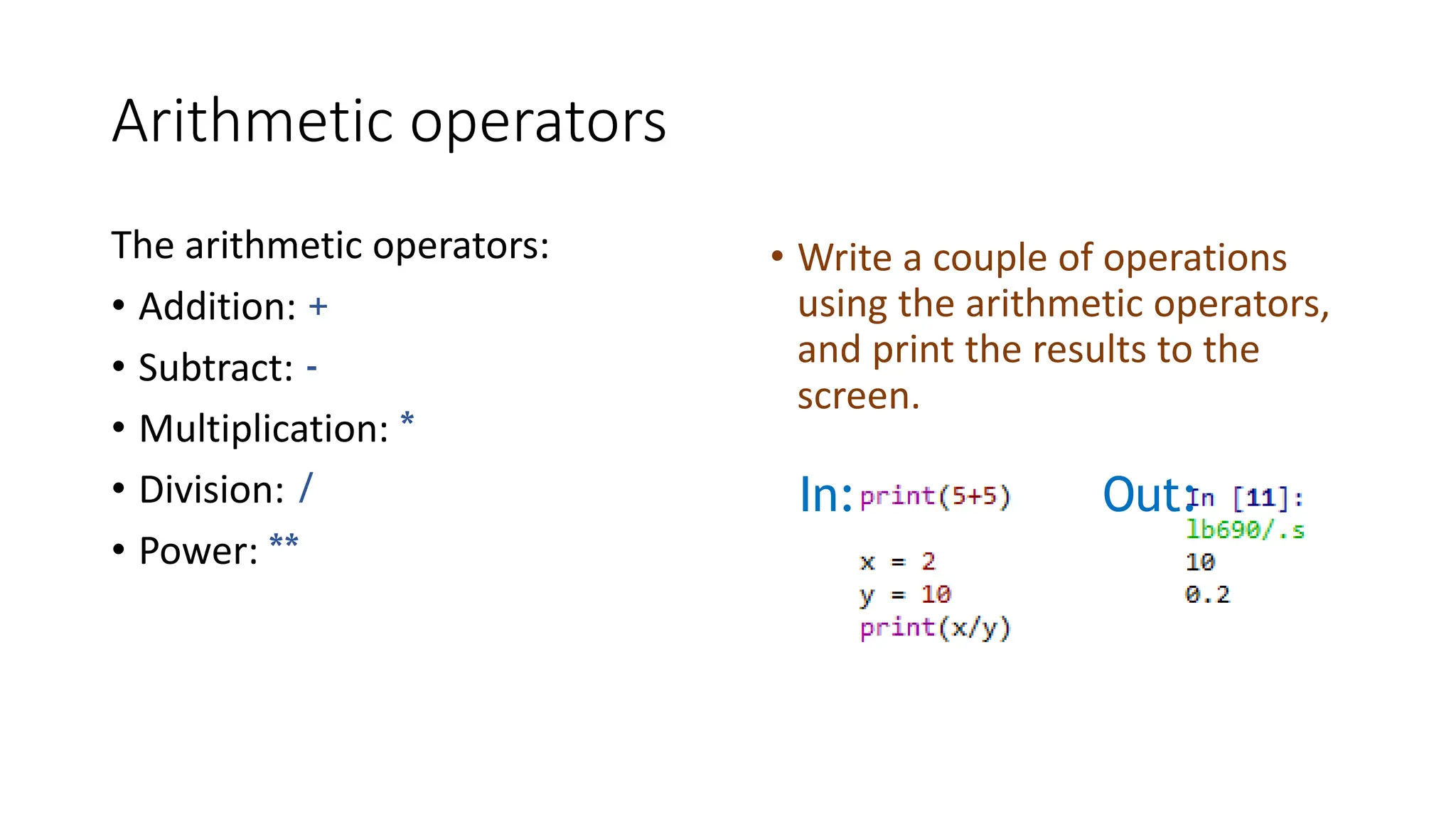 Arithmetic operators

The arithmetic operators:

• Addition: +
• Subtract: -
• Multiplication: *
• Division: /
• Power: **

• Write a couple of operations using the arithmetic operators, and print the results to the screen.

In: print(5+5)

x = 2
y = 10
print(x/y)

Out: In [11]:
lb690/.s
10
0.2